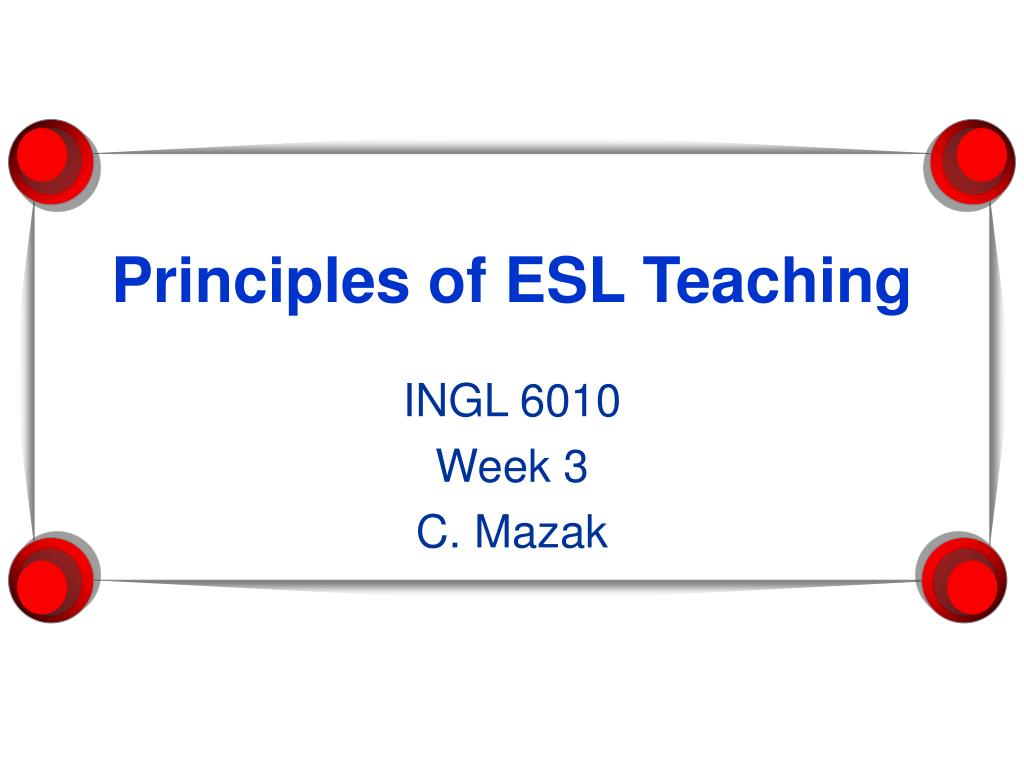 Principles of ESL Teaching

INGL 6010
Week 3
C. Mazak